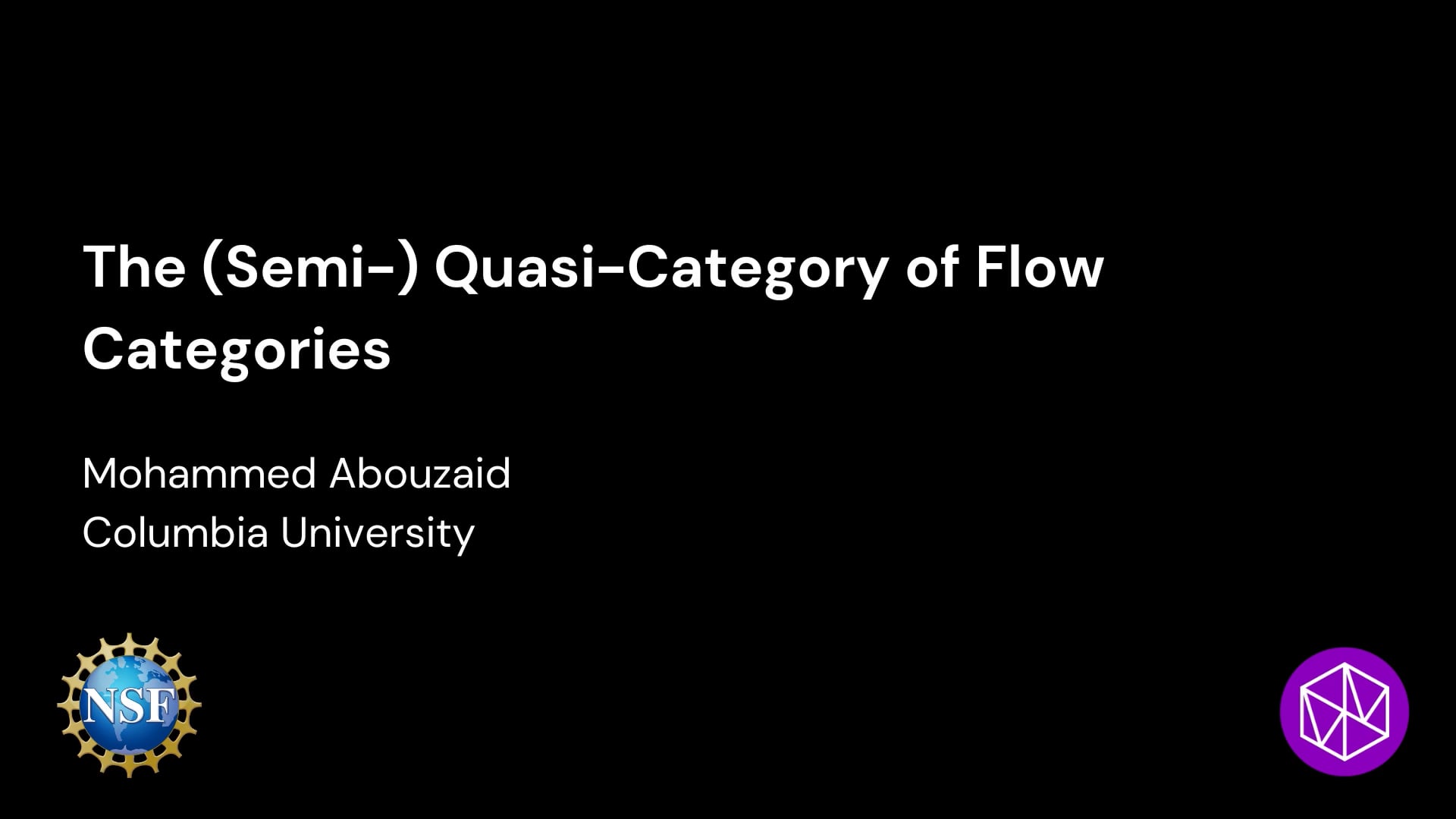 The (Semi-) Quasi-Category of Flow Categories

Mohammed Abouzaid
Columbia University

NSF